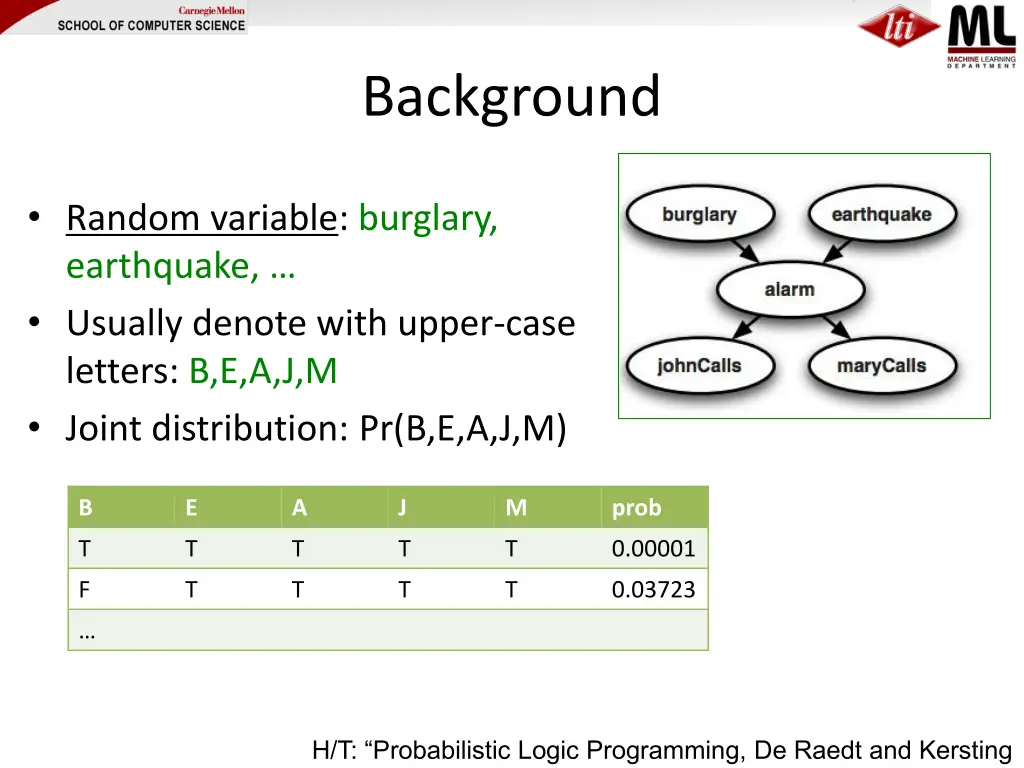 Carnegie Mellon
SCHOOL OF COMPUTER SCIENCE

lti

ML
MACHINE LEARNING DEPARTMENT

Background

• Random variable: burglary, earthquake, …
• Usually denote with upper-case letters: B,E,A,J,M
• Joint distribution: Pr(B,E,A,J,M)

burglary
earthquake
alarm
johnCalls
maryCalls

| B | E | A | J | M | prob |
|---|---|---|---|---|---|
| T | T | T | T | T | 0.00001 |
| F | T | T | T | T | 0.03723 |
| … | | | | | |

H/T: “Probabilistic Logic Programming, De Raedt and Kersting